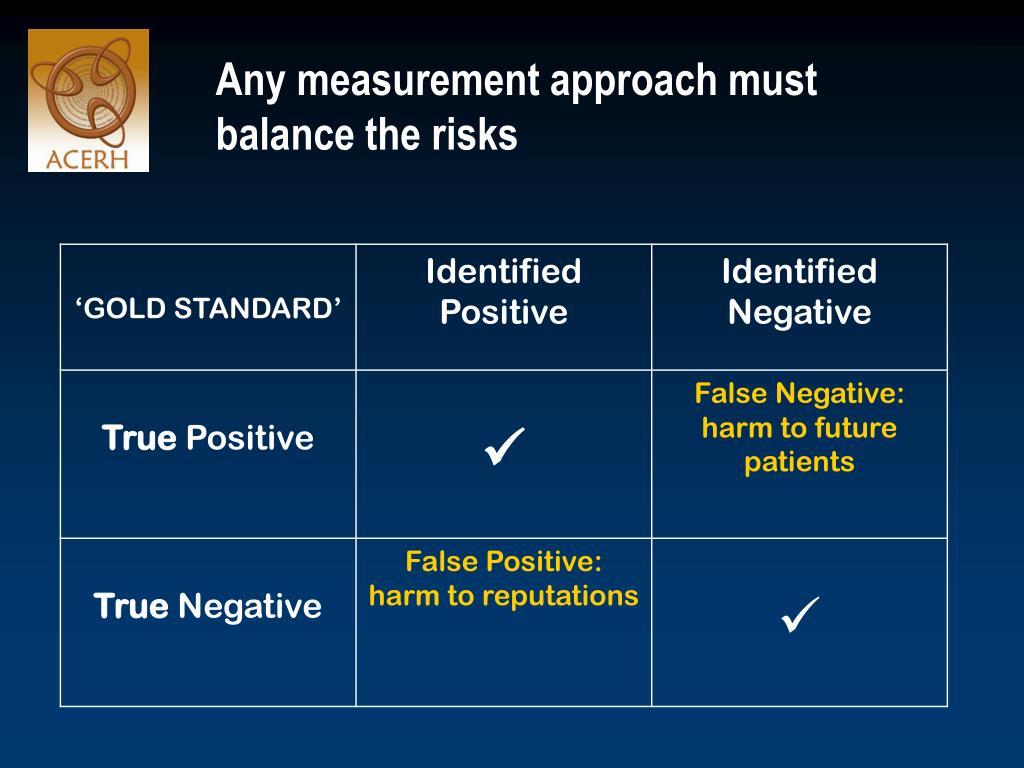 ACERH

Any measurement approach must balance the risks

| ‘GOLD STANDARD’ | Identified Positive | Identified Negative |
|---|---|---|
| True Positive | ✓ | False Negative: harm to future patients |
| True Negative | False Positive: harm to reputations | ✓ |